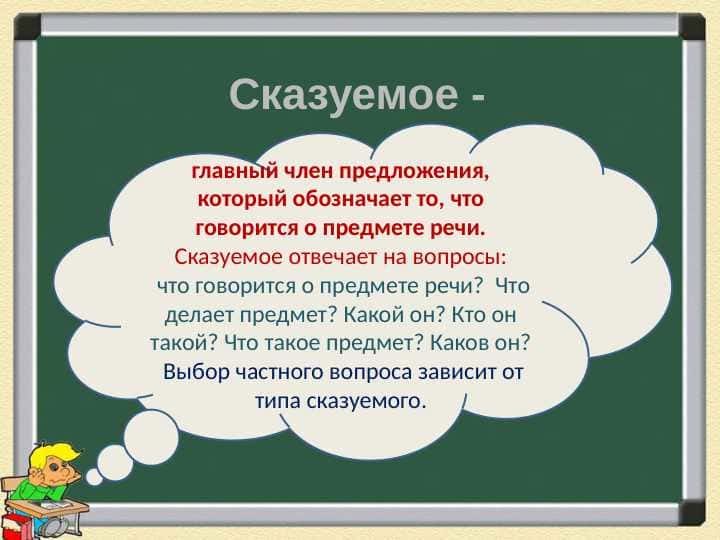 Сказуемое -

главный член предложения, который обозначает то, что говорится о предмете речи.
Сказуемое отвечает на вопросы: что говорится о предмете речи? Что делает предмет? Какой он? Кто он такой? Что такое предмет? Каков он?
Выбор частного вопроса зависит от типа сказуемого.